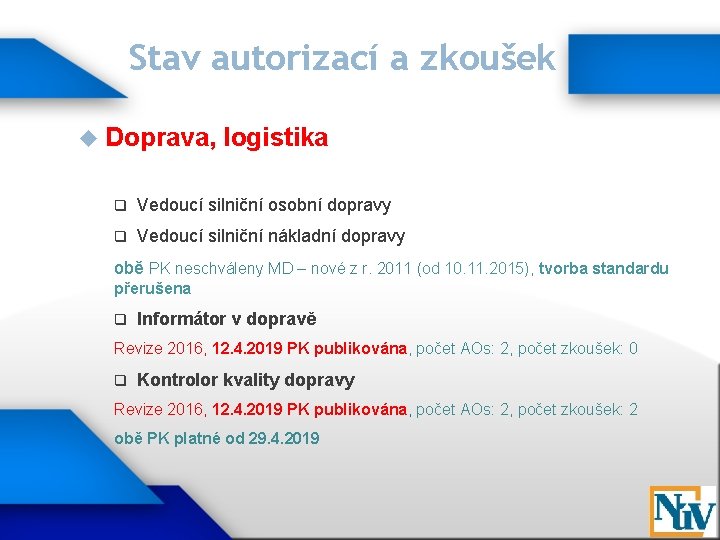 Stav autorizací a zkoušek

Doprava, logistika

Vedoucí silniční osobní dopravy

Vedoucí silniční nákladní dopravy

obě PK neschváleny MD – nové z r. 2011 (od 10.11.2015), tvorba standardu přerušena

Informátor v dopravě

Revize 2016, 12.4.2019 PK publikována, počet AOs: 2, počet zkoušek: 0

Kontrolor kvality dopravy

Revize 2016, 12.4.2019 PK publikována, počet AOs: 2, počet zkoušek: 2

obě PK platné od 29.4.2019

NÚV